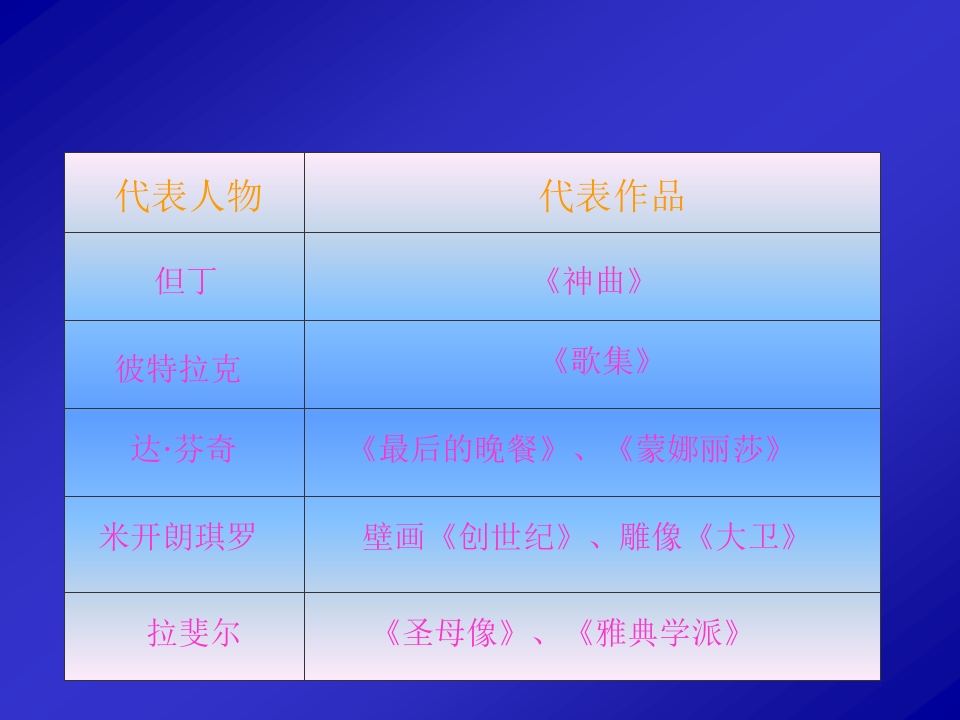 | 代表人物 | 代表作品 |
|---|---|
| 但丁 | 《神曲》 |
| 彼特拉克 | 《歌集》 |
| 达·芬奇 | 《最后的晚餐》、《蒙娜丽莎》 |
| 米开朗琪罗 | 壁画《创世纪》、雕像《大卫》 |
| 拉斐尔 | 《圣母像》、《雅典学派》 |